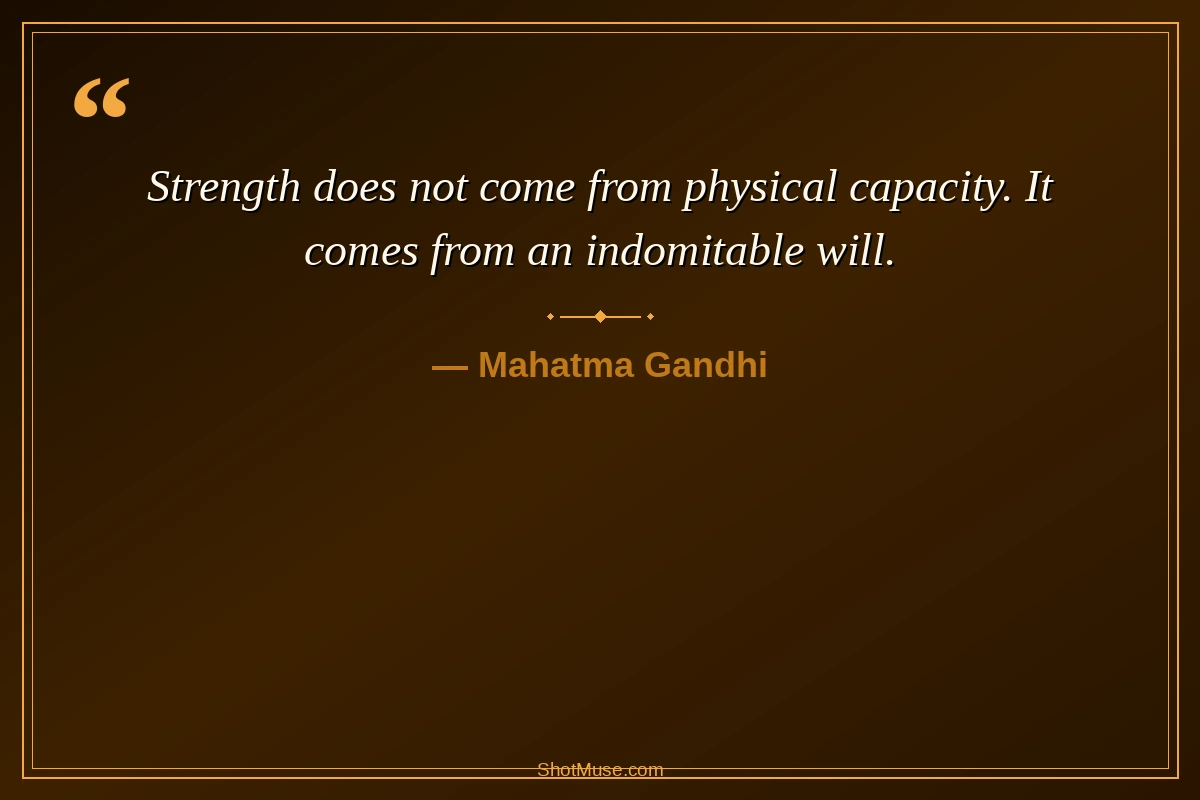 “

Strength does not come from physical capacity. It comes from an indomitable will.

— Mahatma Gandhi

ShotMuse.com